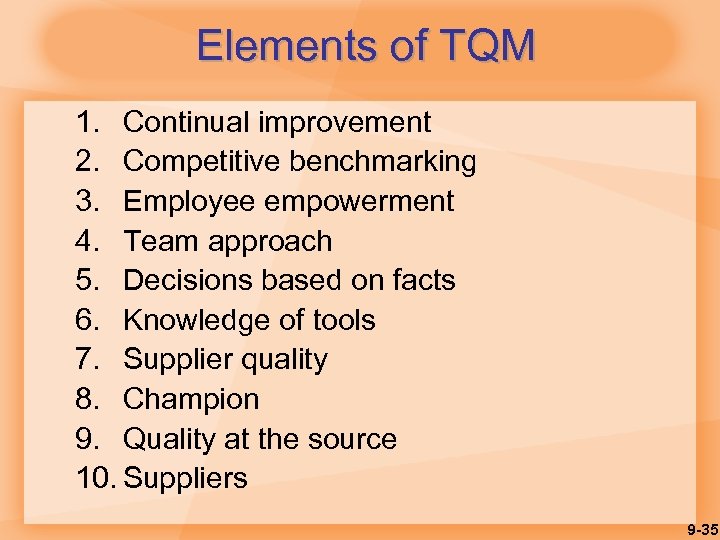 Elements of TQM

1. Continual improvement
2. Competitive benchmarking
3. Employee empowerment
4. Team approach
5. Decisions based on facts
6. Knowledge of tools
7. Supplier quality
8. Champion
9. Quality at the source
10. Suppliers

9-35